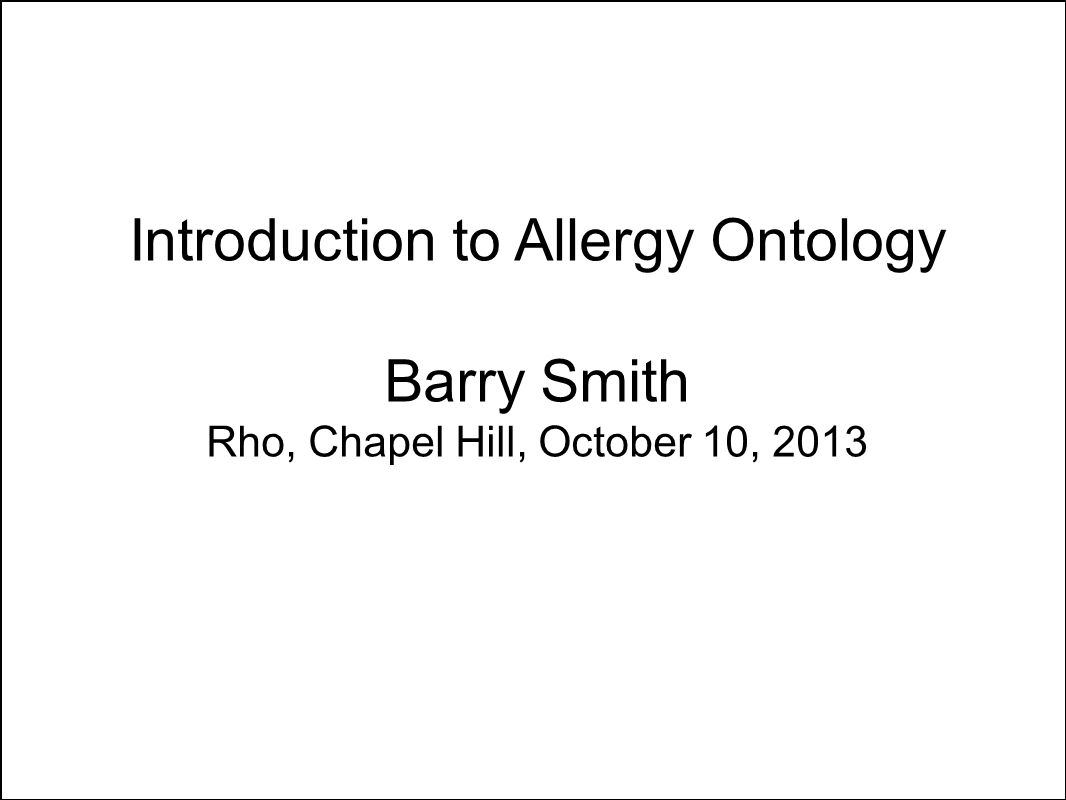 Introduction to Allergy Ontology

Barry Smith
Rho, Chapel Hill, October 10, 2013